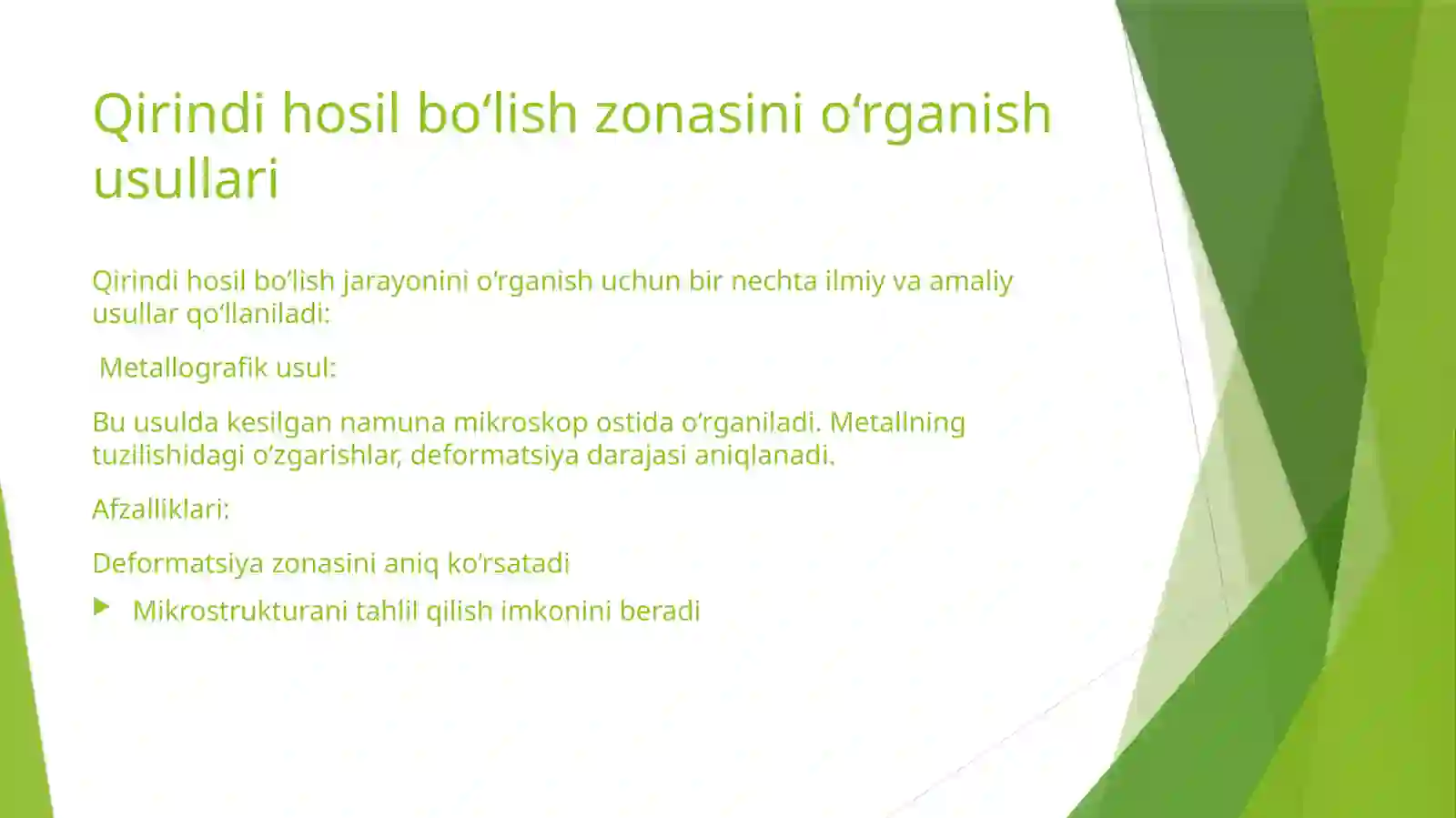 Qirindi hosil bo‘lish zonasini o‘rganish usullari

Qirindi hosil bo‘lish jarayonini o‘rganish uchun bir nechta ilmiy va amaliy usullar qo‘llaniladi:

Metallografik usul:

Bu usulda kesilgan namuna mikroskop ostida o‘rganiladi. Metallning tuzilishidagi o‘zgarishlar, deformatsiya darajasi aniqlanadi.

Afzalliklari:

Deformatsiya zonasini aniq ko‘rsatadi

Mikrostrukturani tahlil qilish imkonini beradi